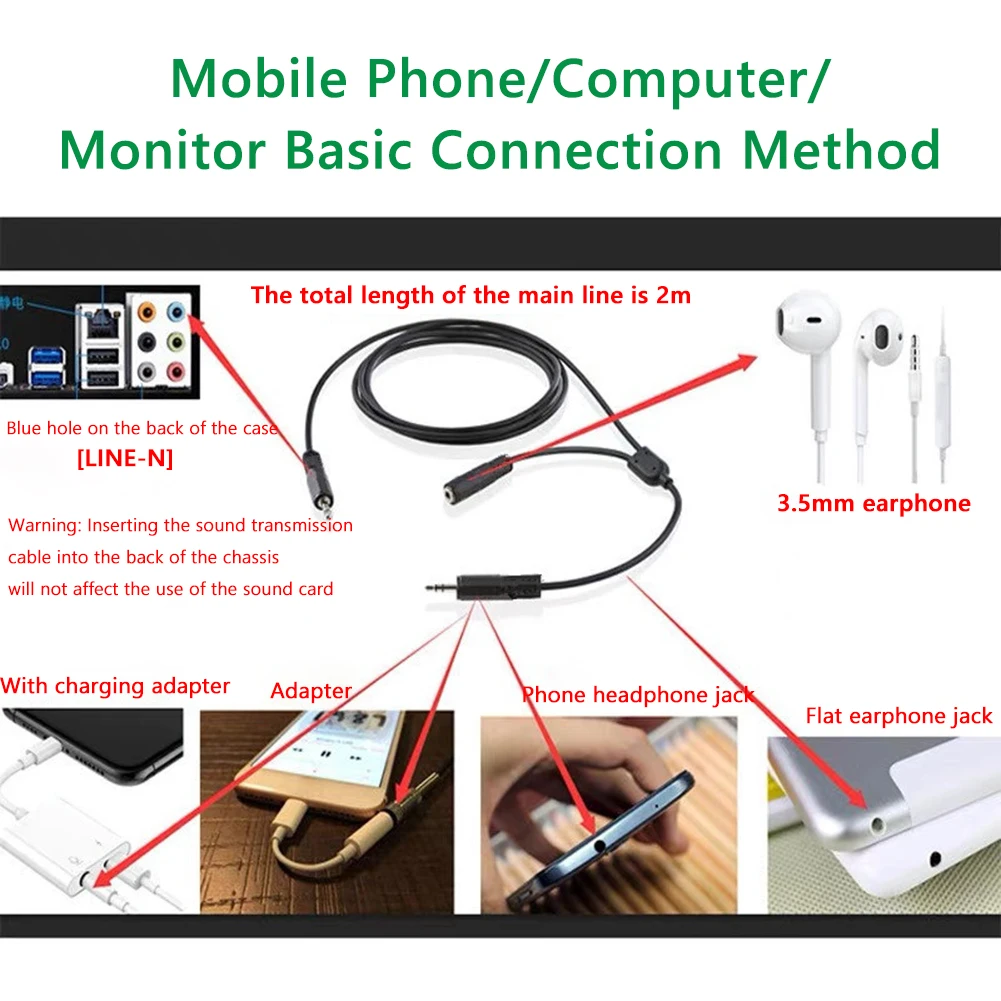 Mobile Phone/Computer/
Monitor Basic Connection Method

静电

The total length of the main line is 2m

Blue hole on the back of the case
[LINE-N]

Warning: Inserting the sound transmission cable into the back of the chassis will not affect the use of the sound card

3.5mm earphone

With charging adapter

Adapter

Phone headphone jack

Flat earphone jack